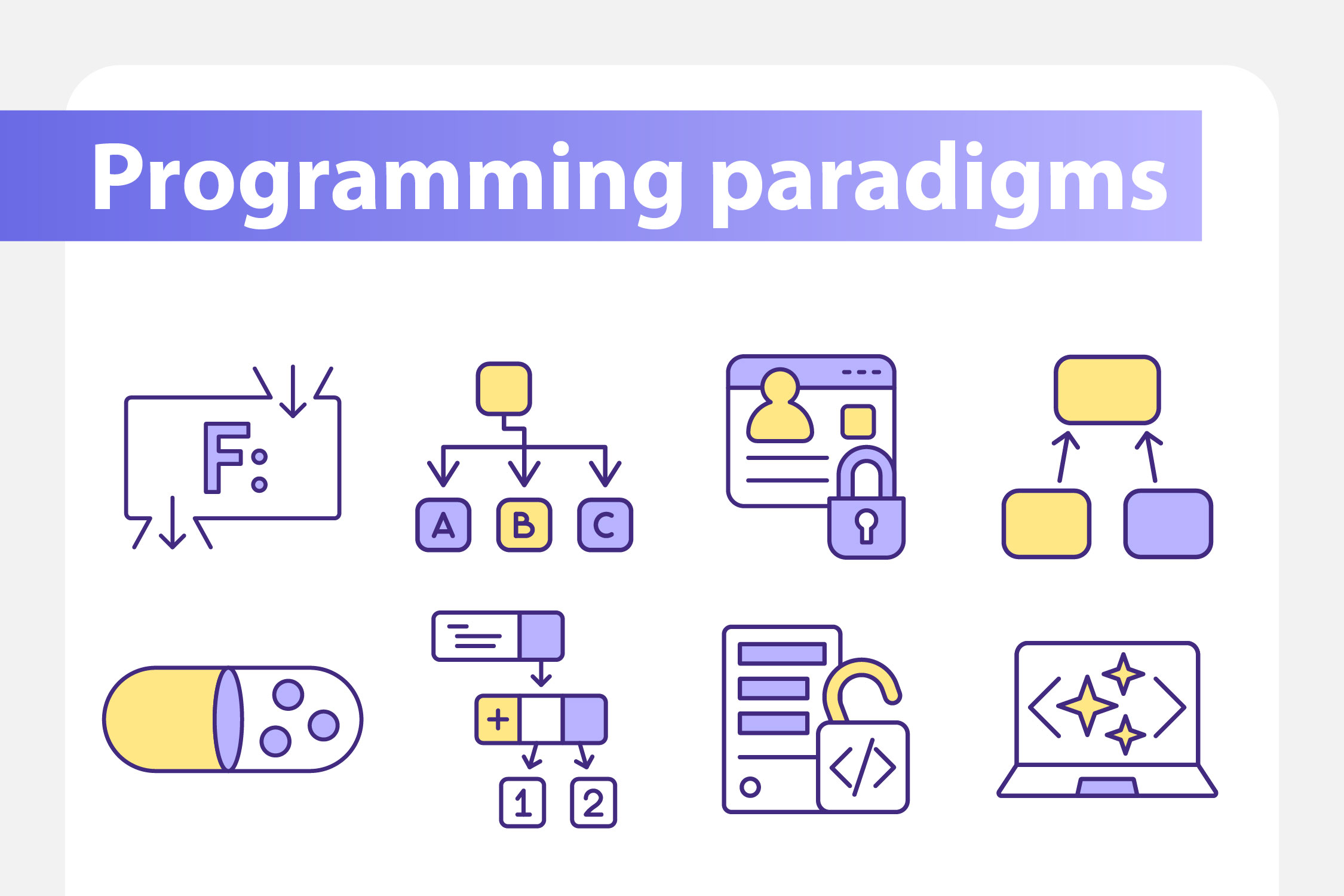 Programming paradigms

F:

A B C

+

1 2

</>